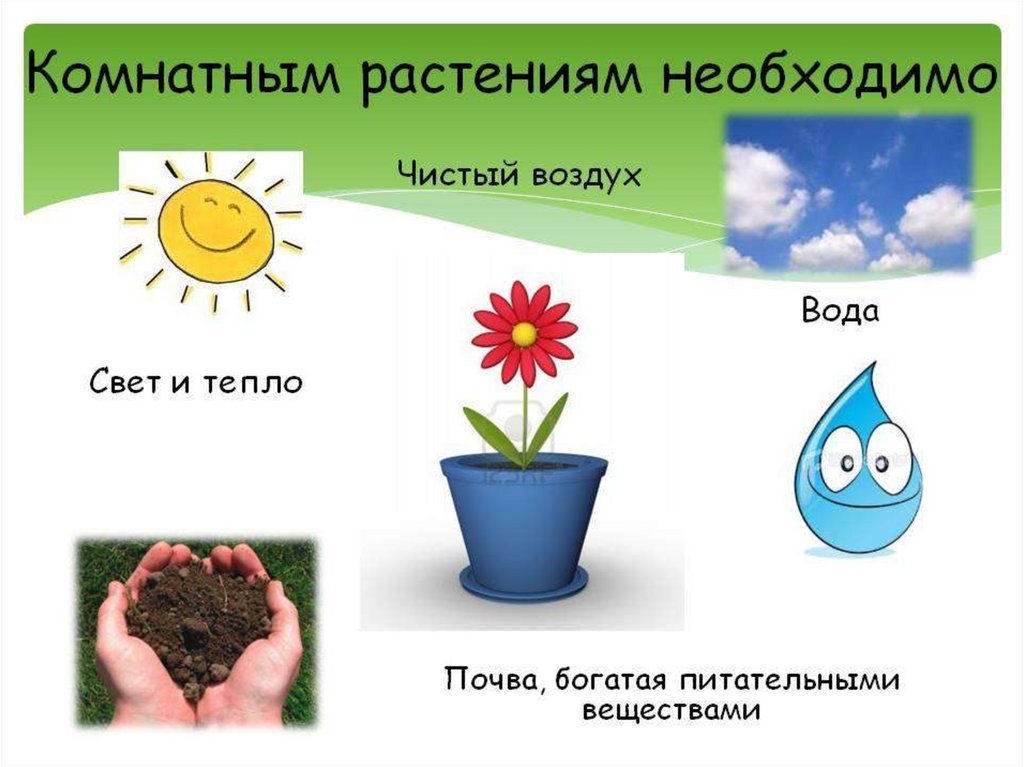 Комнатным растениям необходимо

Чистый воздух

Вода

Свет и тепло

Почва, богатая питательными веществами